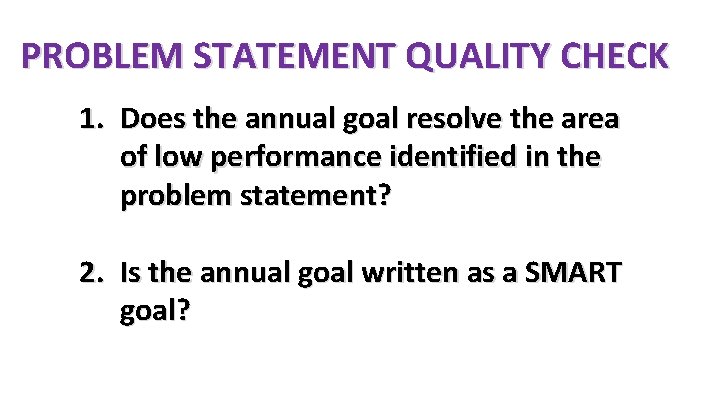 PROBLEM STATEMENT QUALITY CHECK

1. Does the annual goal resolve the area of low performance identified in the problem statement?

2. Is the annual goal written as a SMART goal?